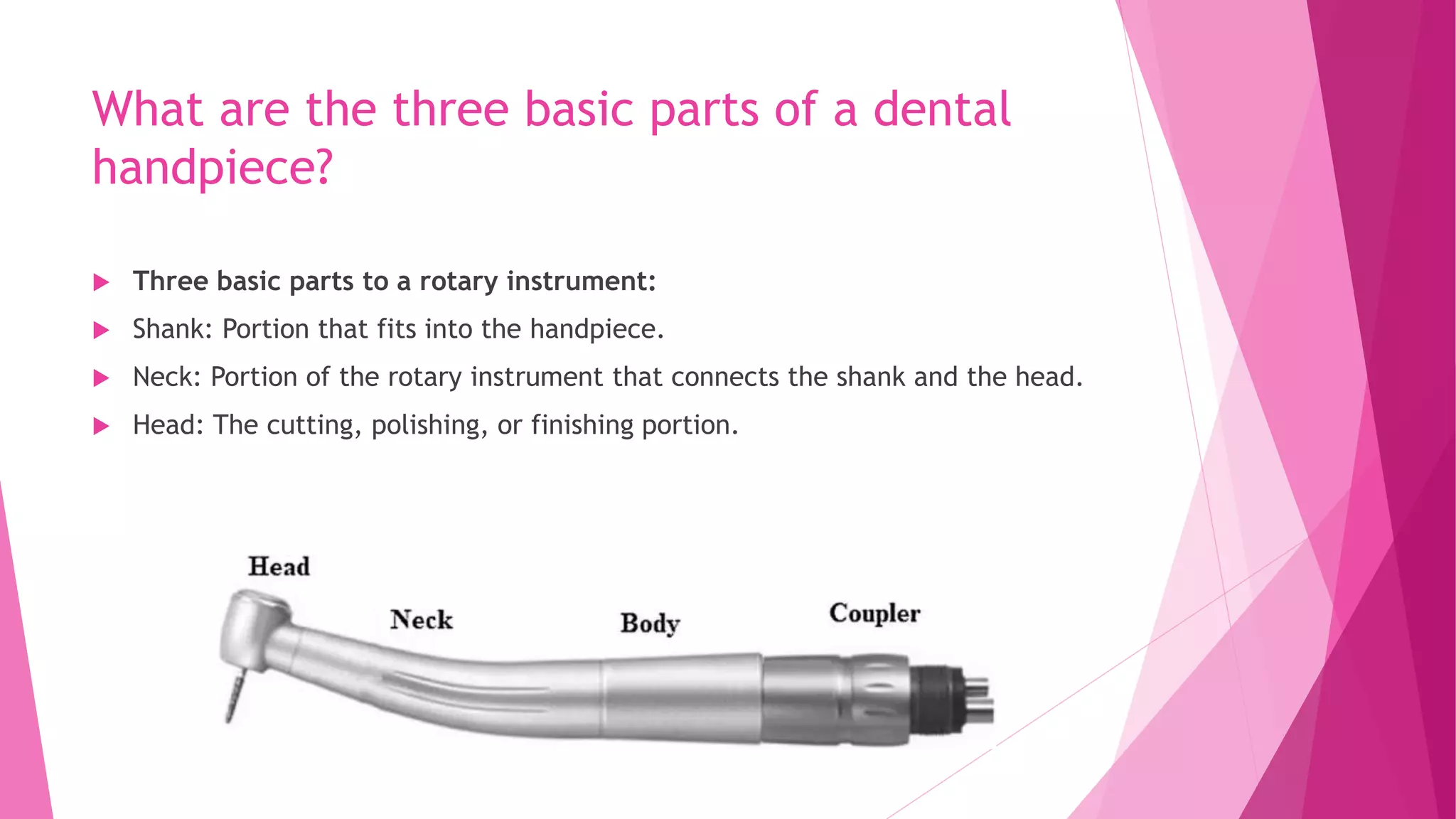 What are the three basic parts of a dental handpiece?

Three basic parts to a rotary instrument:

Shank: Portion that fits into the handpiece.

Neck: Portion of the rotary instrument that connects the shank and the head.

Head: The cutting, polishing, or finishing portion.

Head

Neck

Body

Coupler